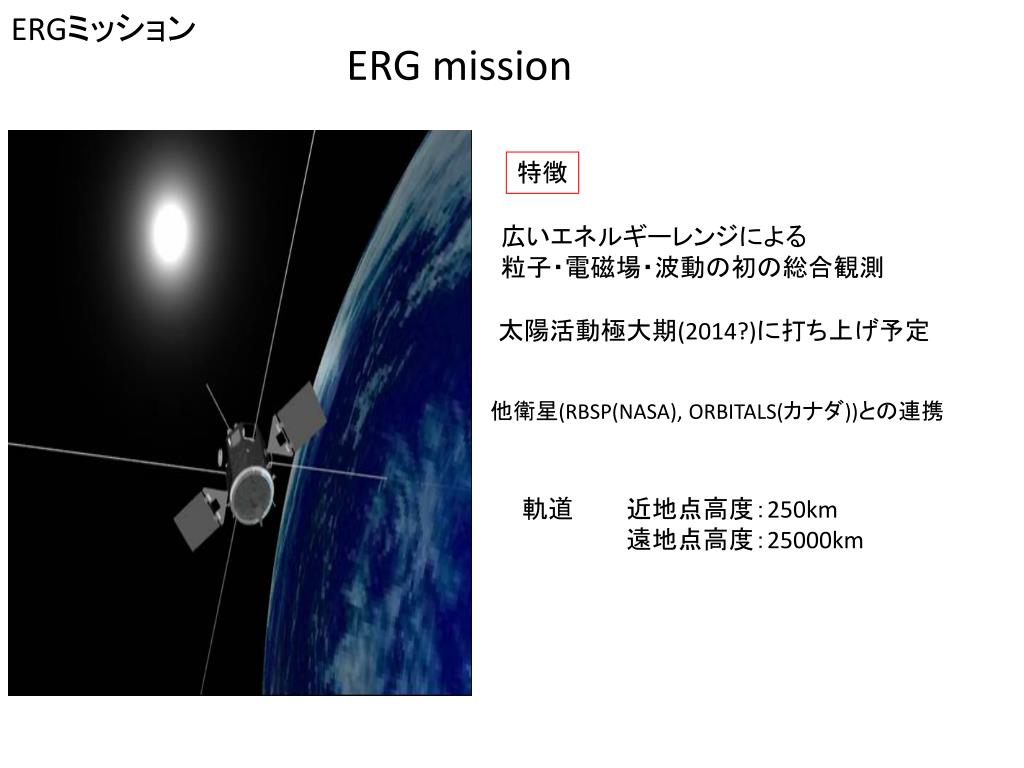 ERGミッション

ERG mission

特徴

広いエネルギーレンジによる
粒子・電磁場・波動の初の総合観測

太陽活動極大期(2014?)に打ち上げ予定

他衛星(RBSP(NASA), ORBITALS(カナダ))との連携

軌道　近地点高度：250km
　　　遠地点高度：25000km